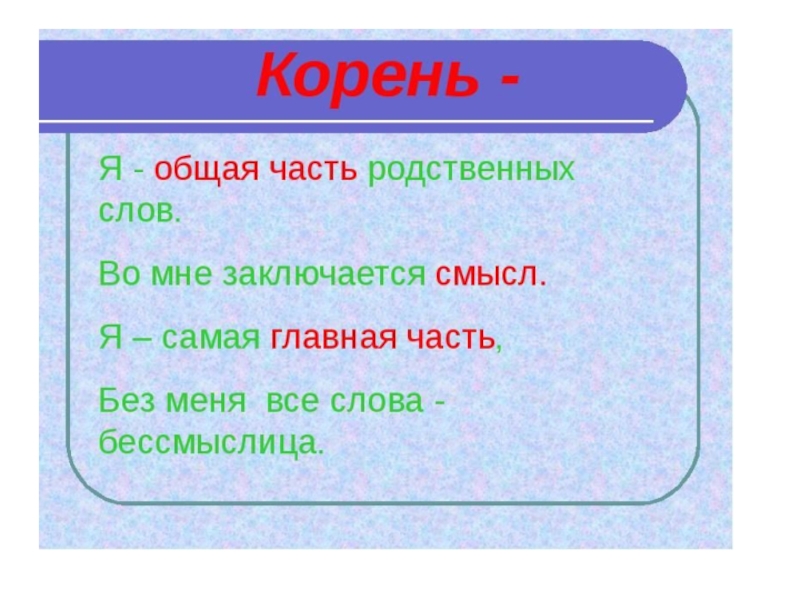 Корень -

Я - общая часть родственных слов.

Во мне заключается смысл.

Я – самая главная часть,

Без меня  все слова - бессмыслица.